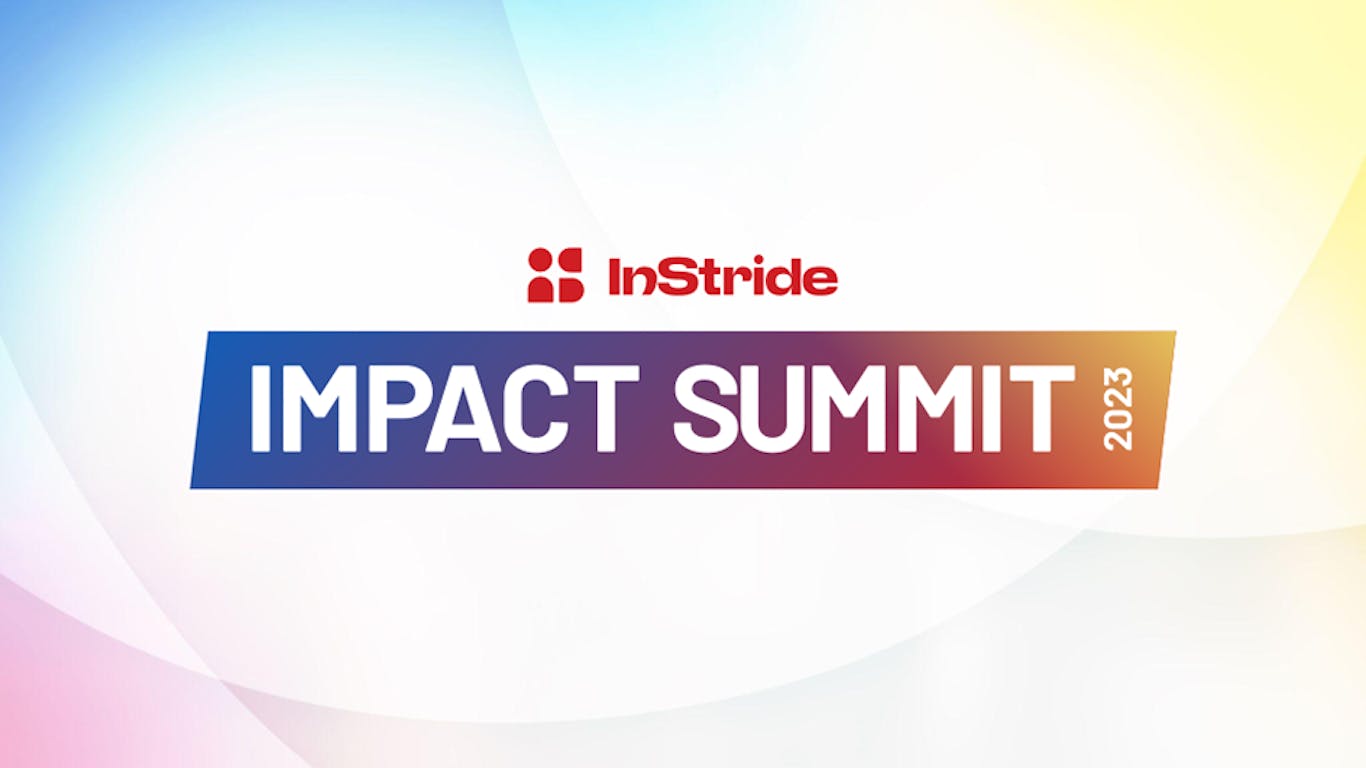 InStride

IMPACT SUMMIT 2023